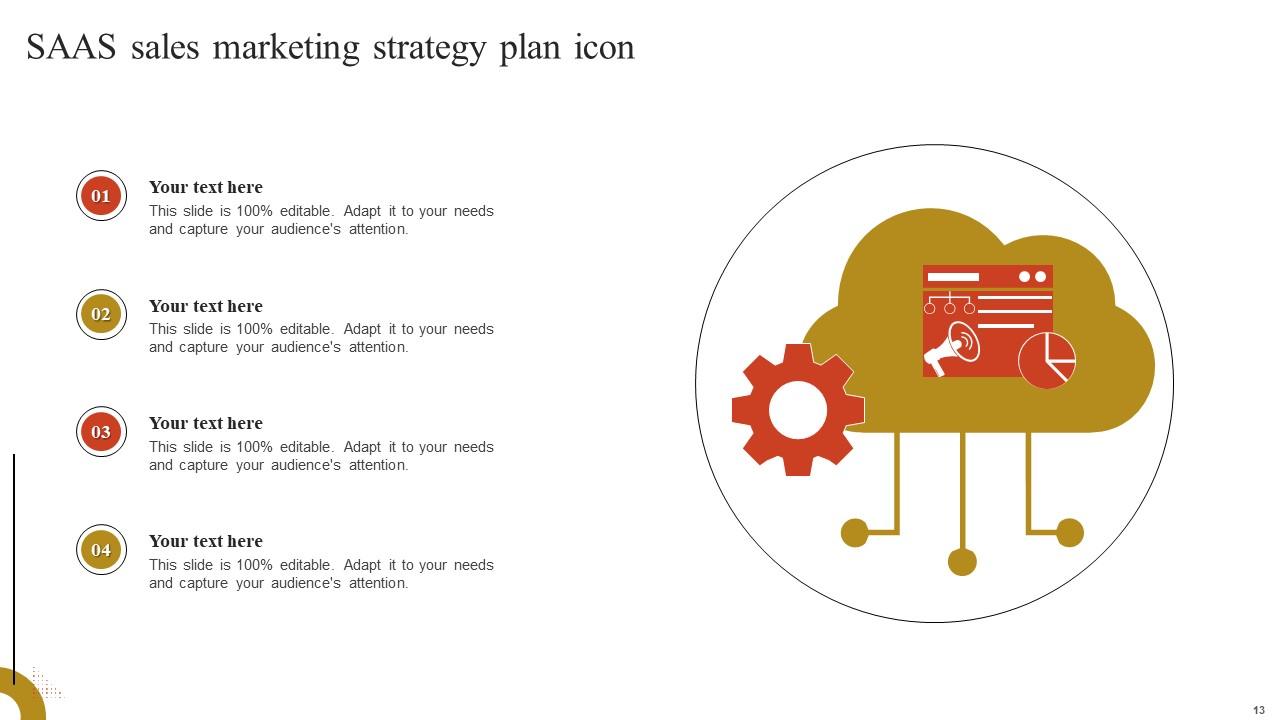 SAAS sales marketing strategy plan icon

01

Your text here
This slide is 100% editable. Adapt it to your needs and capture your audience's attention.

02

Your text here
This slide is 100% editable. Adapt it to your needs and capture your audience's attention.

03

Your text here
This slide is 100% editable. Adapt it to your needs and capture your audience's attention.

04

Your text here
This slide is 100% editable. Adapt it to your needs and capture your audience's attention.

13